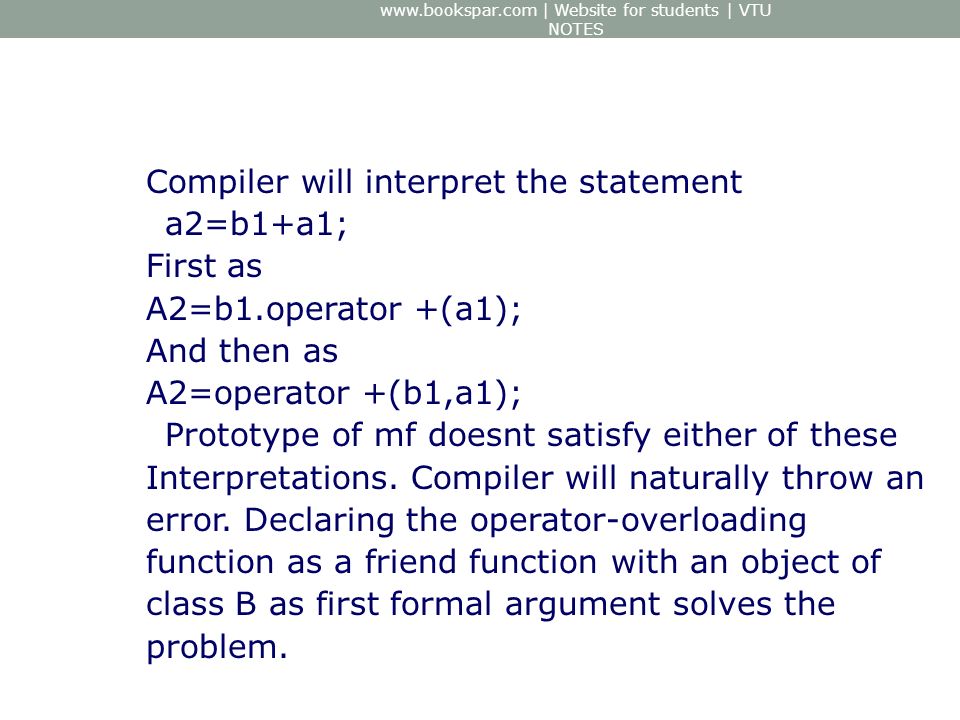 www.bookspar.com | Website for students | VTU NOTES

Compiler will interpret the statement
a2=b1+a1;
First as
A2=b1.operator +(a1);
And then as
A2=operator +(b1,a1);
Prototype of mf doesnt satisfy either of these Interpretations. Compiler will naturally throw an error. Declaring the operator-overloading function as a friend function with an object of class B as first formal argument solves the problem.